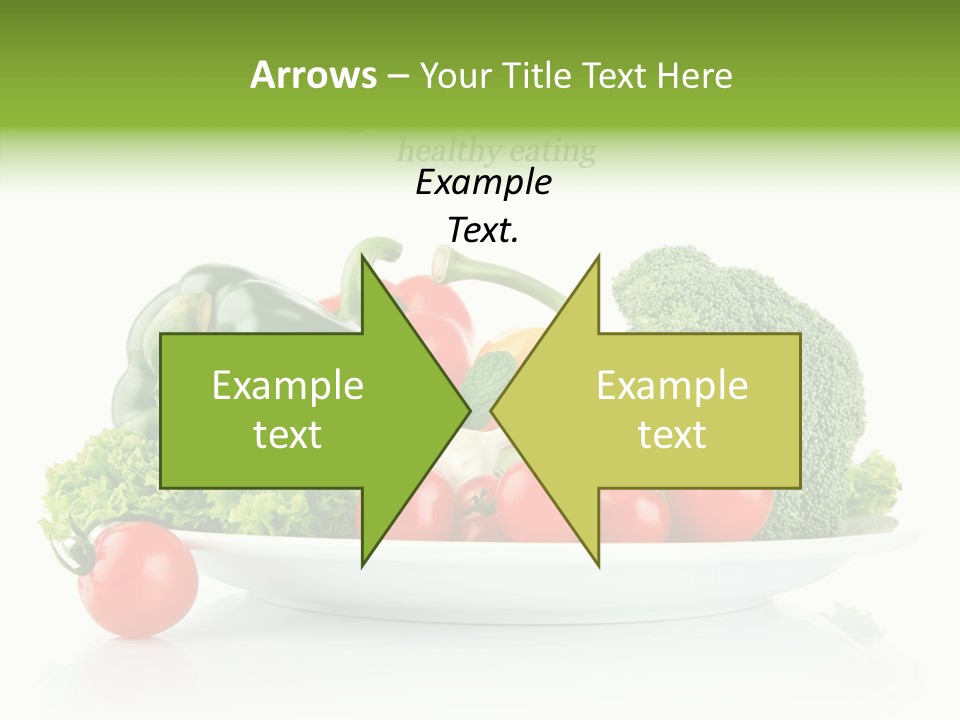 Arrows – Your Title Text Here

healthy eating

Example Text.

Example text

Example text